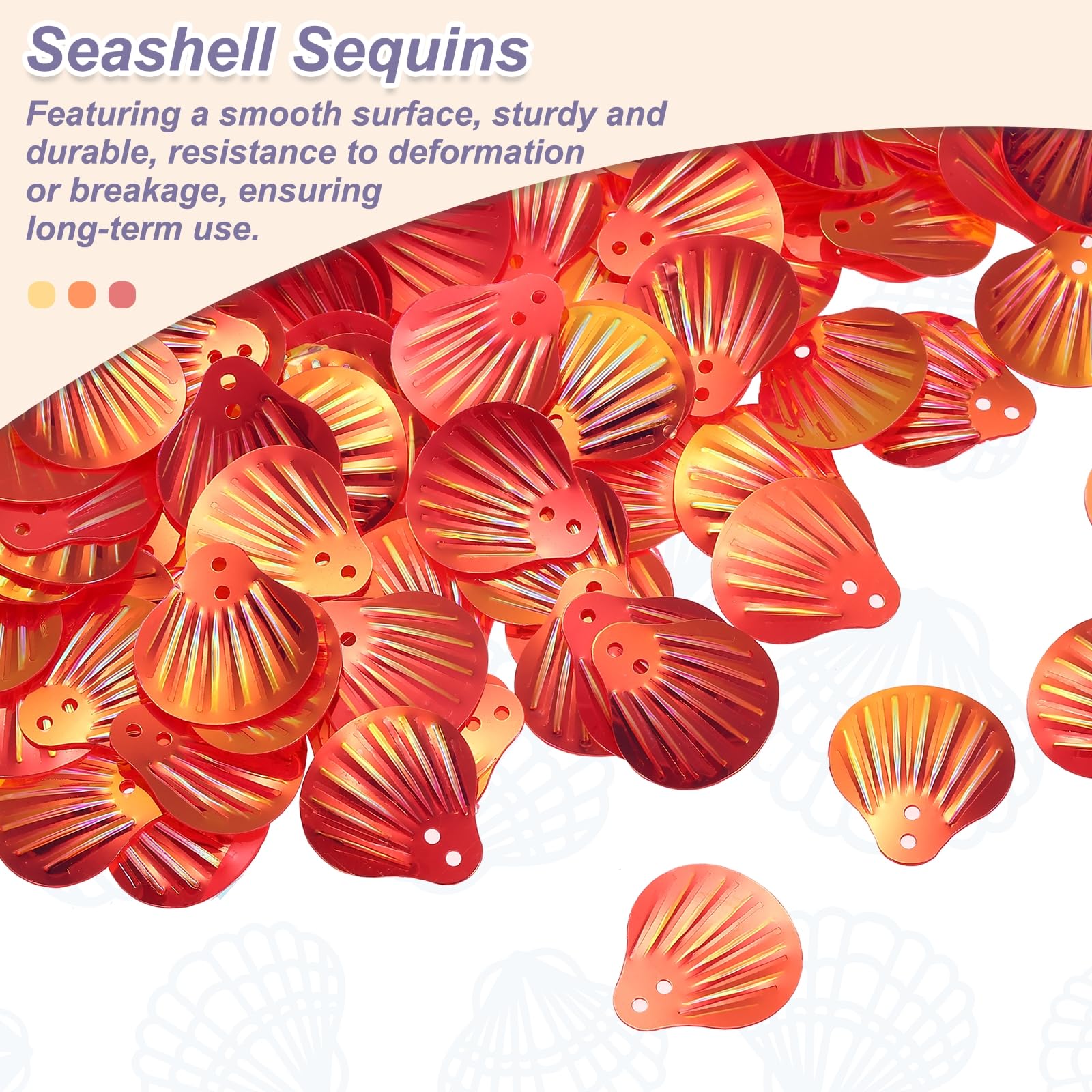 Seashell Sequins

Featuring a smooth surface, sturdy and durable, resistance to deformation or breakage, ensuring long-term use.